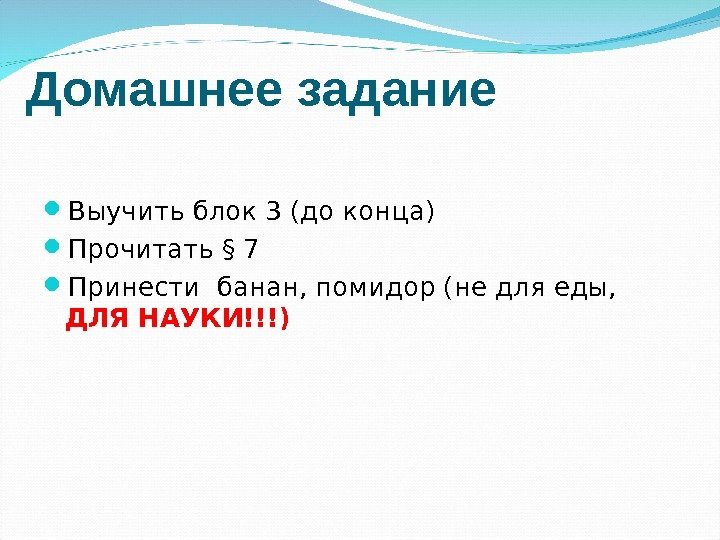 Домашнее задание

Выучить блок 3 (до конца)

Прочитать § 7

Принести  банан, помидор (не для еды, ДЛЯ НАУКИ!!!)